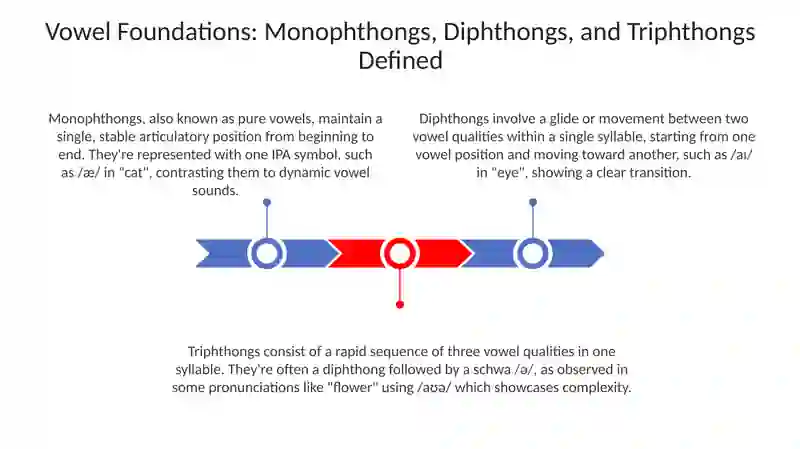 Vowel Foundations: Monophthongs, Diphthongs, and Triphthongs Defined

Monophthongs, also known as pure vowels, maintain a single, stable articulatory position from beginning to end. They're represented with one IPA symbol, such as /æ/ in "cat", contrasting them to dynamic vowel sounds.

Diphthongs involve a glide or movement between two vowel qualities within a single syllable, starting from one vowel position and moving toward another, such as /aɪ/ in "eye", showing a clear transition.

Triphthongs consist of a rapid sequence of three vowel qualities in one syllable. They're often a diphthong followed by a schwa /ə/, as observed in some pronunciations like "flower" using /aʊə/ which showcases complexity.